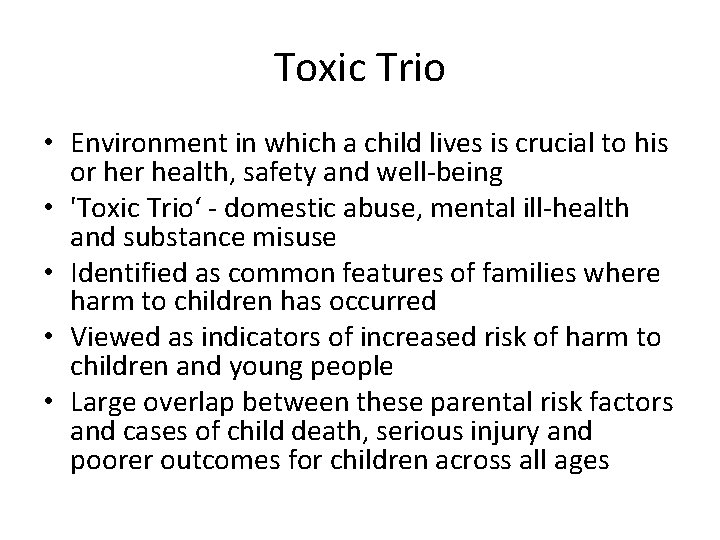 Toxic Trio

• Environment in which a child lives is crucial to his or her health, safety and well-being
• 'Toxic Trio‘ - domestic abuse, mental ill-health and substance misuse
• Identified as common features of families where harm to children has occurred
• Viewed as indicators of increased risk of harm to children and young people
• Large overlap between these parental risk factors and cases of child death, serious injury and poorer outcomes for children across all ages